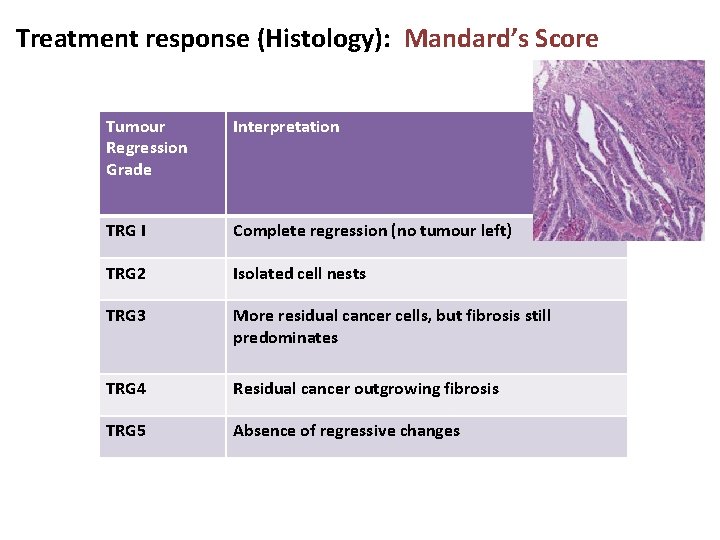 Treatment response (Histology): Mandard's Score

| Tumour Regression Grade | Interpretation |
|---|---|
| TRG I | Complete regression (no tumour left) |
| TRG2 | Isolated cell nests |
| TRG3 | More residual cancer cells, but fibrosis still predominates |
| TRG4 | Residual cancer outgrowing fibrosis |
| TRG5 | Absence of regressive changes |